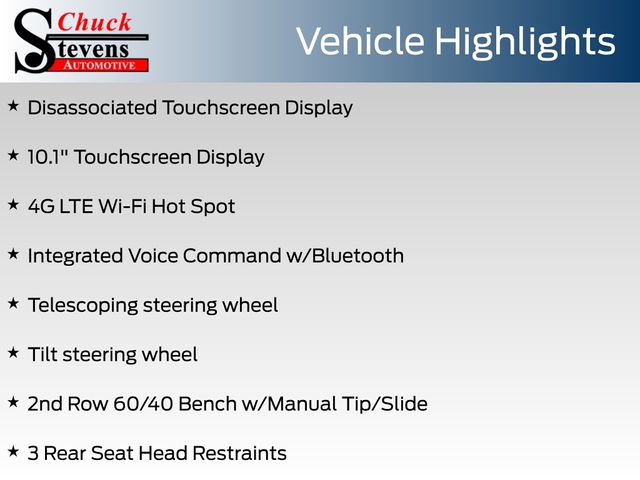 Chuck Stevens AUTOMOTIVE

Vehicle Highlights

★ Disassociated Touchscreen Display

★ 10.1" Touchscreen Display

★ 4G LTE Wi-Fi Hot Spot

★ Integrated Voice Command w/Bluetooth

★ Telescoping steering wheel

★ Tilt steering wheel

★ 2nd Row 60/40 Bench w/Manual Tip/Slide

★ 3 Rear Seat Head Restraints